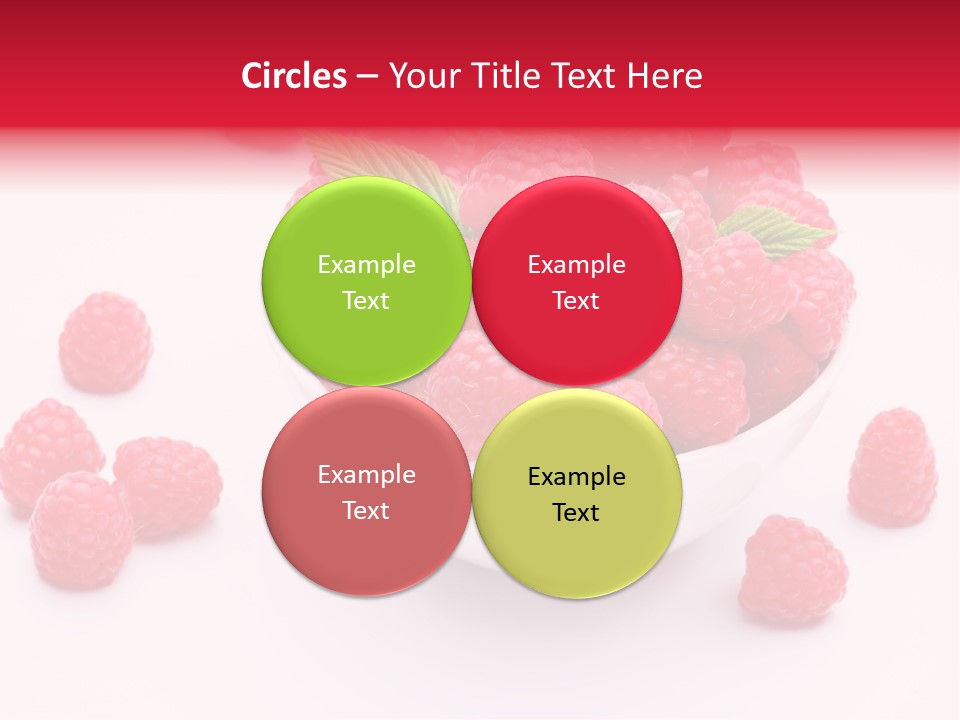 Circles – Your Title Text Here

Example Text

Example Text

Example Text

Example Text